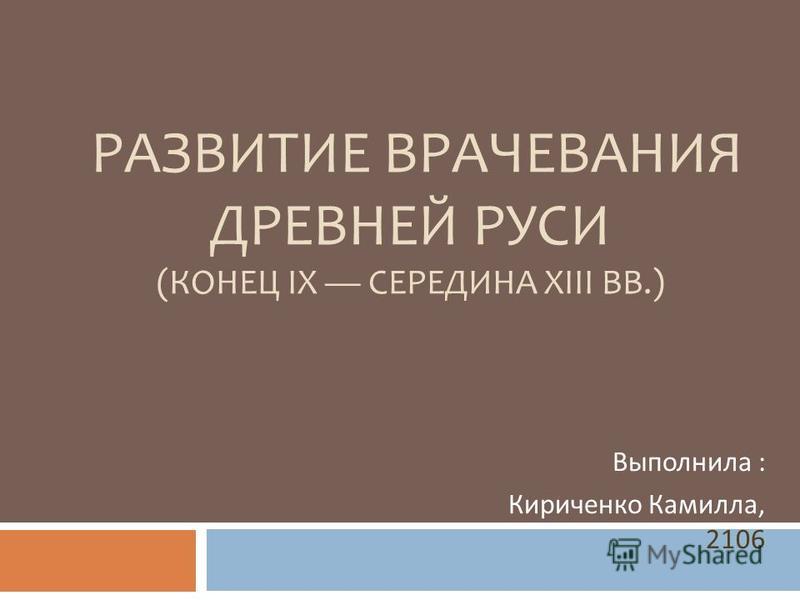 РАЗВИТИЕ ВРАЧЕВАНИЯ ДРЕВНЕЙ РУСИ
(КОНЕЦ IX — СЕРЕДИНА XIII ВВ.)

Выполнила :
Кириченко Камилла,
2106

MyShared